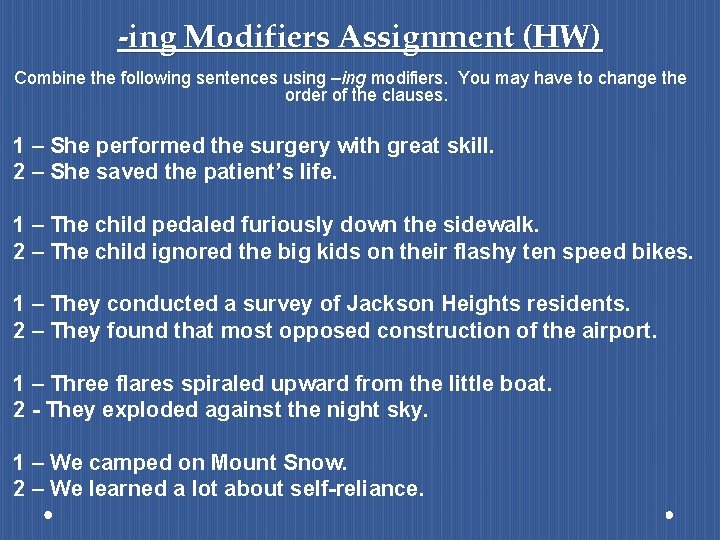 -ing Modifiers Assignment (HW)

Combine the following sentences using –ing modifiers. You may have to change the order of the clauses.

1 – She performed the surgery with great skill.
2 – She saved the patient's life.

1 – The child pedaled furiously down the sidewalk.
2 – The child ignored the big kids on their flashy ten speed bikes.

1 – They conducted a survey of Jackson Heights residents.
2 – They found that most opposed construction of the airport.

1 – Three flares spiraled upward from the little boat.
2 - They exploded against the night sky.

1 – We camped on Mount Snow.
2 – We learned a lot about self-reliance.